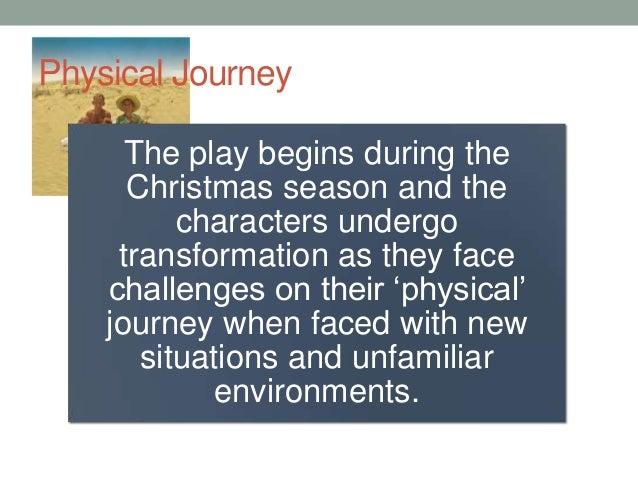 Physical Journey

The play begins during the Christmas season and the characters undergo transformation as they face challenges on their ‘physical’ journey when faced with new situations and unfamiliar environments.